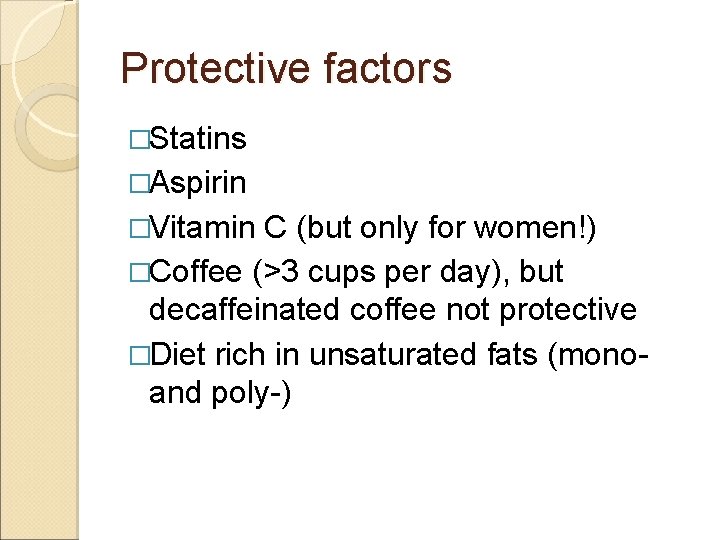 Protective factors

□Statins
□Aspirin
□Vitamin C (but only for women!)
□Coffee (>3 cups per day), but decaffeinated coffee not protective
□Diet rich in unsaturated fats (mono- and poly-)